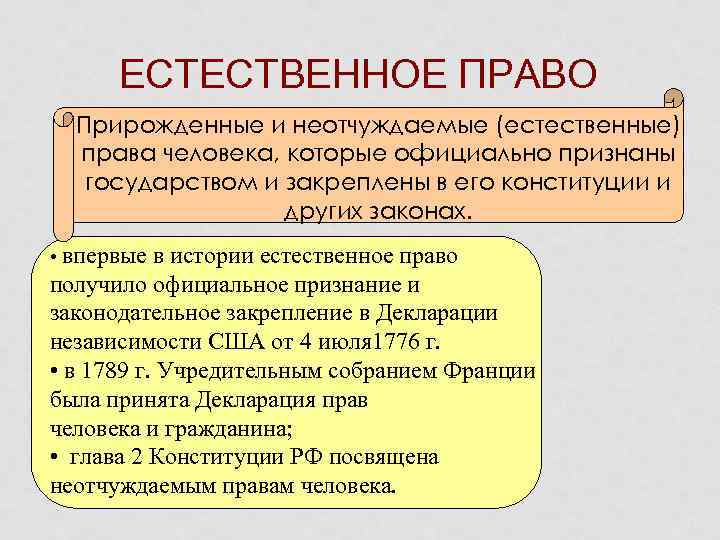 ЕСТЕСТВЕННОЕ ПРАВО

Прирожденные и неотчуждаемые (естественные) права человека, которые официально признаны государством и закреплены в его конституции и других законах.

• впервые в истории естественное право получило официальное признание и законодательное закрепление в Декларации независимости США от 4 июля1776 г.
• в 1789 г. Учредительным собранием Франции была принята Декларация прав человека и гражданина;
• глава 2 Конституции РФ посвящена неотчуждаемым правам человека.